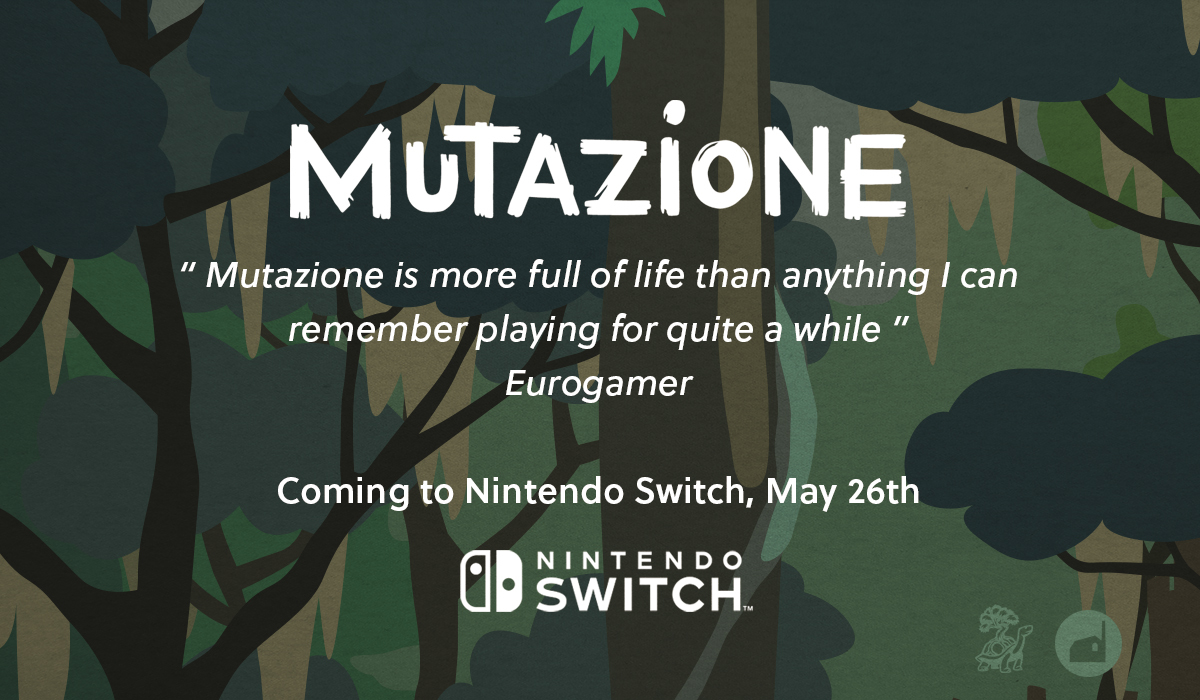 MUTAZIONE

" Mutazione is more full of life than anything I can remember playing for quite a while "
Eurogamer

Coming to Nintendo Switch, May 26th

NINTENDO
SWITCH™